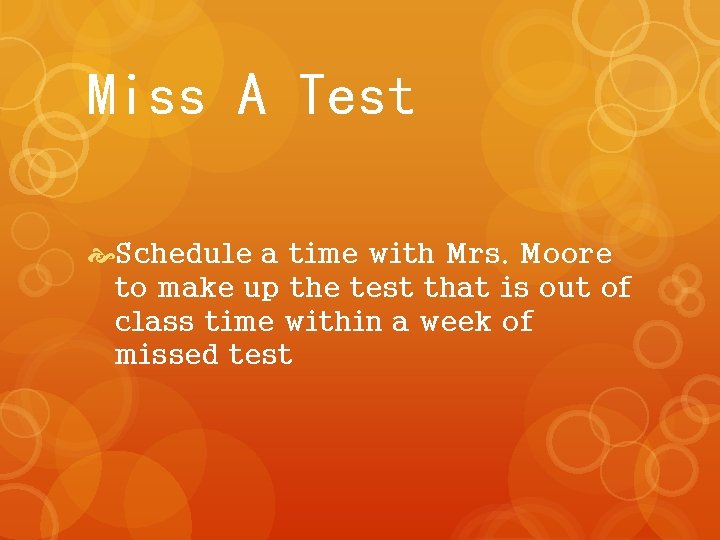 Miss A Test

Schedule a time with Mrs. Moore to make up the test that is out of class time within a week of missed test